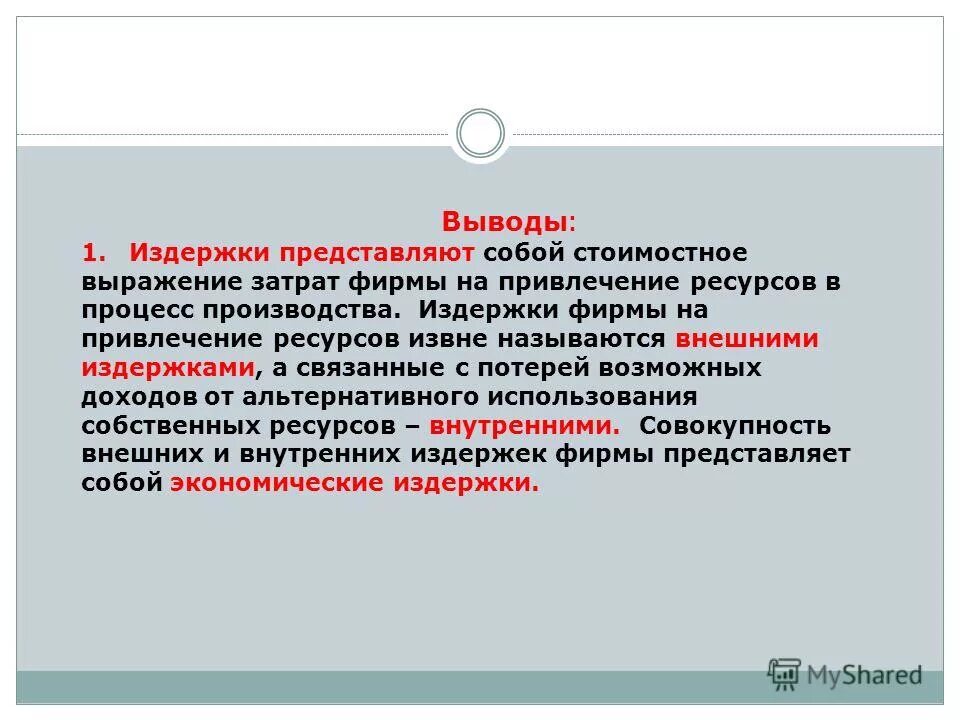 Выводы:

1. Издержки представляют собой стоимостное выражение затрат фирмы на привлечение ресурсов в процесс производства. Издержки фирмы на привлечение ресурсов извне называются внешними издержками, а связанные с потерей возможных доходов от альтернативного использования собственных ресурсов – внутренними. Совокупность внешних и внутренних издержек фирмы представляет собой экономические издержки.

MyShared